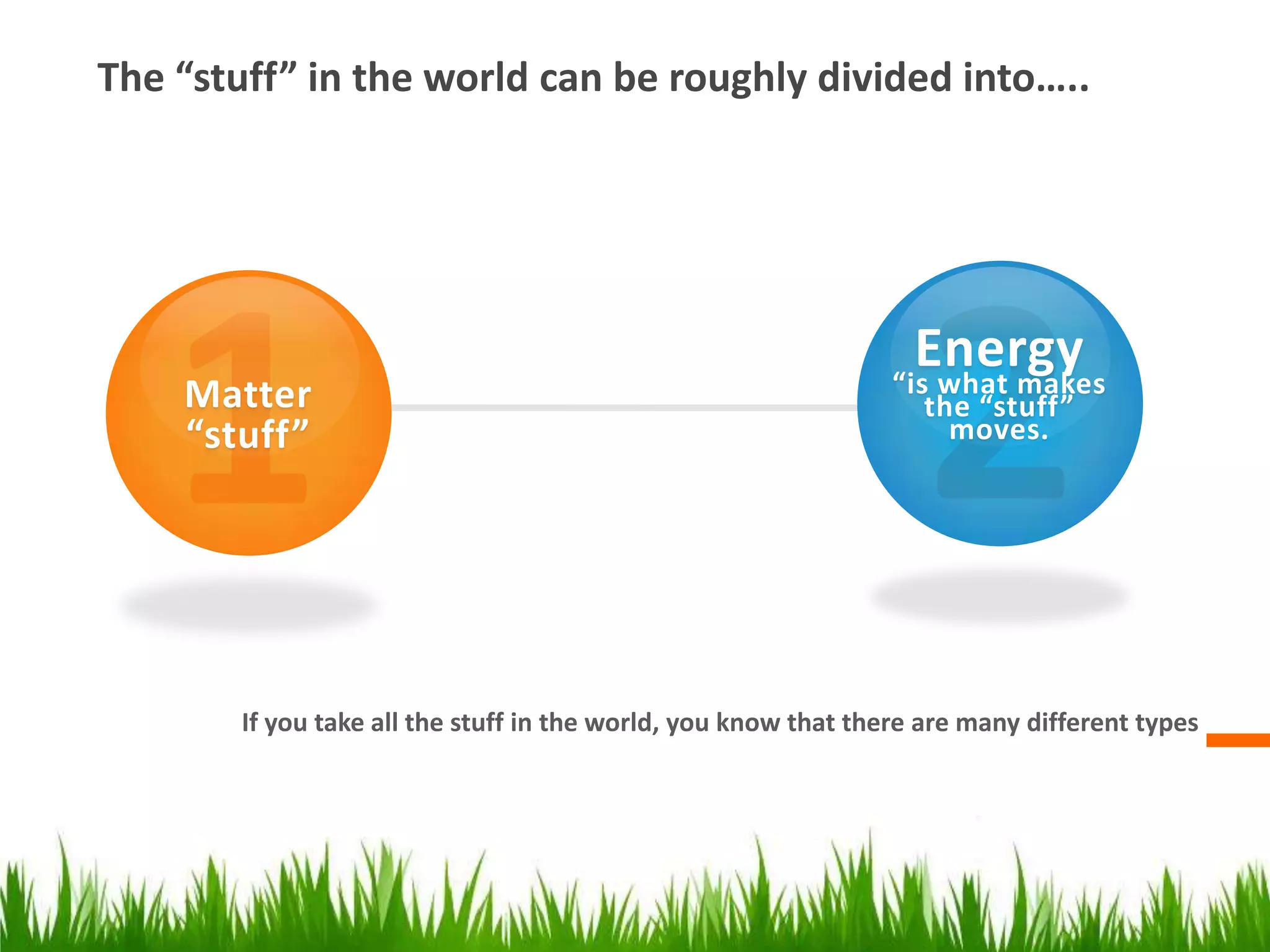 The “stuff” in the world can be roughly divided into…..

1
Matter
“stuff”

2
Energy
“is what makes the “stuff” moves.

If you take all the stuff in the world, you know that there are many different types